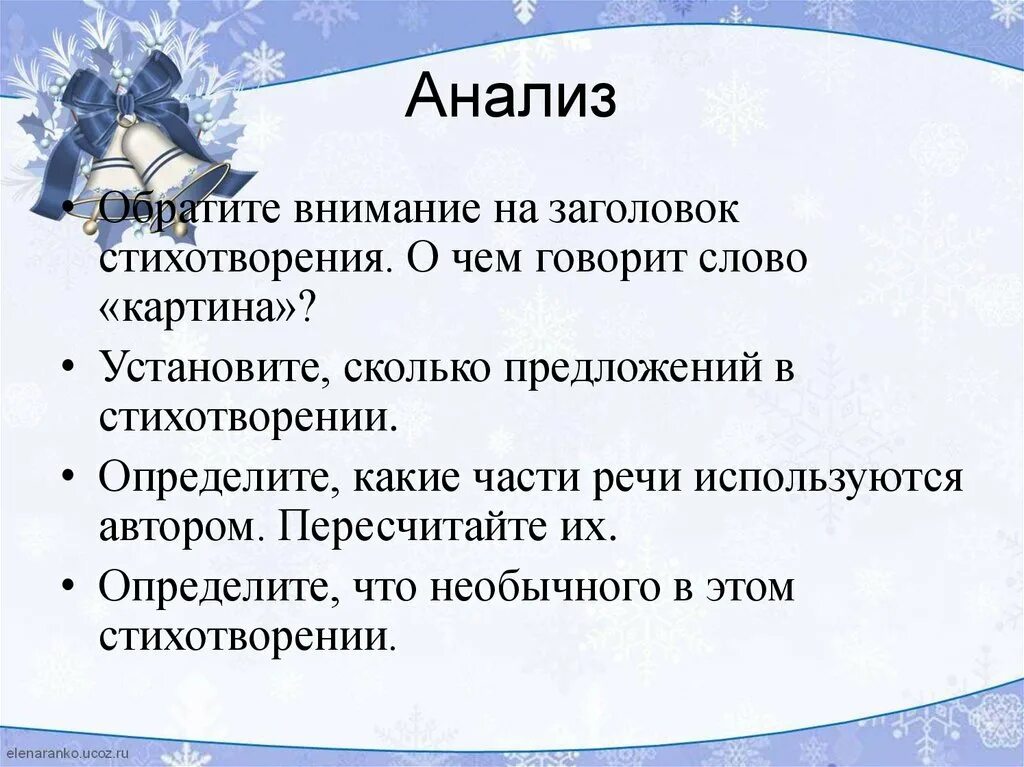 Анализ

• Обратите внимание на заголовок стихотворения. О чем говорит слово «картина»?

• Установите, сколько предложений в стихотворении.

• Определите, какие части речи используются автором. Пересчитайте их.

• Определите, что необычного в этом стихотворении.

elenaranko.ucoz.ru